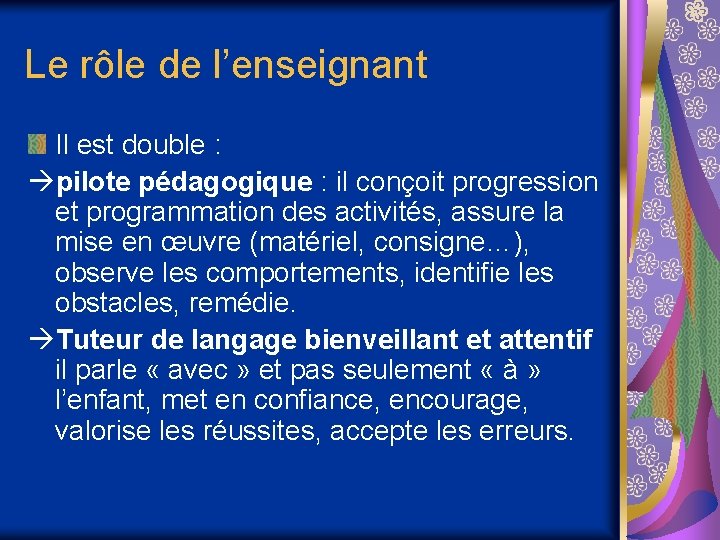 Le rôle de l’enseignant

Il est double :

→pilote pédagogique : il conçoit progression et programmation des activités, assure la mise en œuvre (matériel, consigne…), observe les comportements, identifie les obstacles, remédie.

→Tuteur de langage bienveillant et attentif il parle « avec » et pas seulement « à » l’enfant, met en confiance, encourage, valorise les réussites, accepte les erreurs.